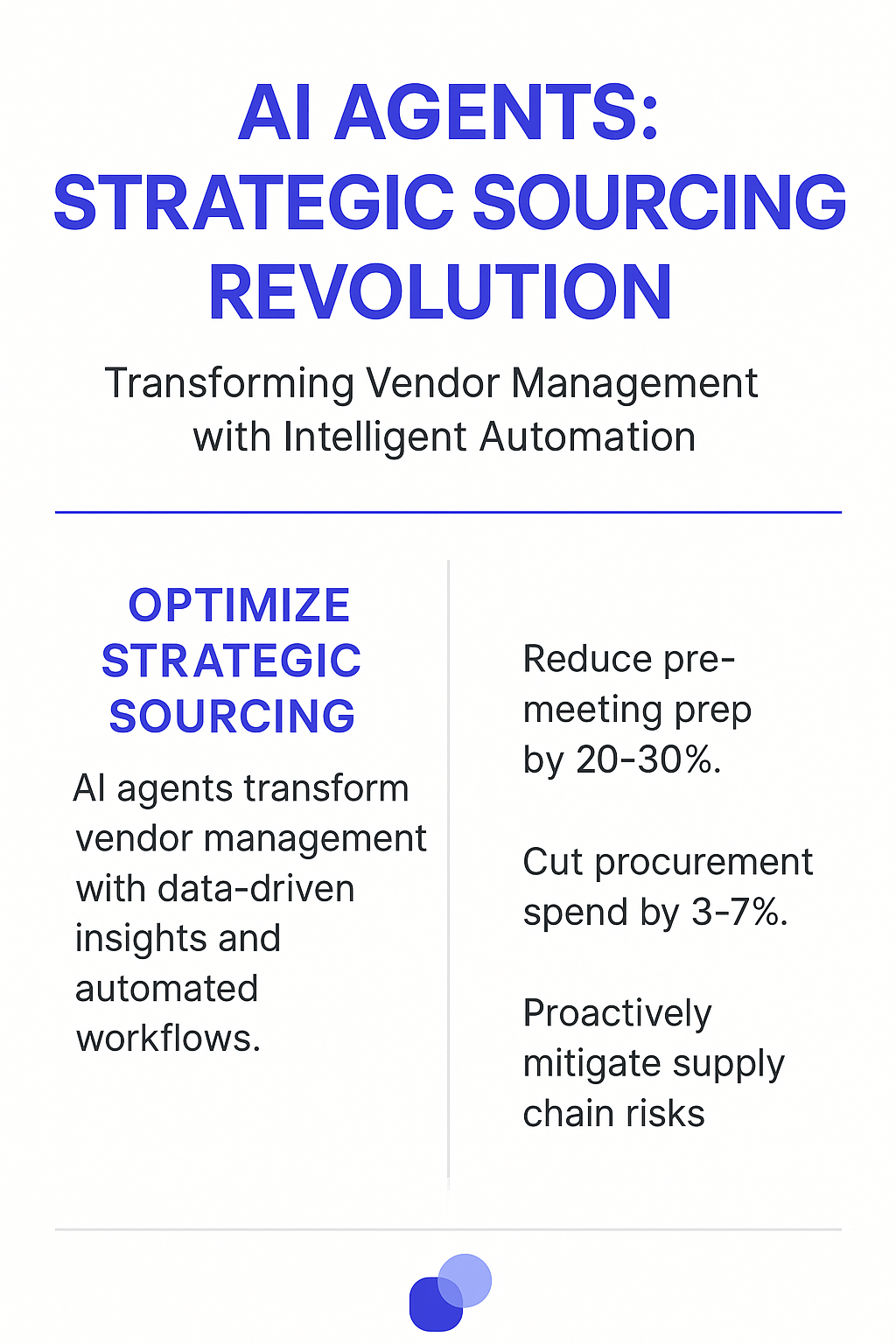 AI AGENTS: STRATEGIC SOURCING REVOLUTION

Transforming Vendor Management with Intelligent Automation

OPTIMIZE STRATEGIC SOURCING

AI agents transform vendor management with data-driven insights and automated workflows.

Reduce pre-meeting prep by 20-30%.

Cut procurement spend by 3-7%.

Proactively mitigate supply chain risks